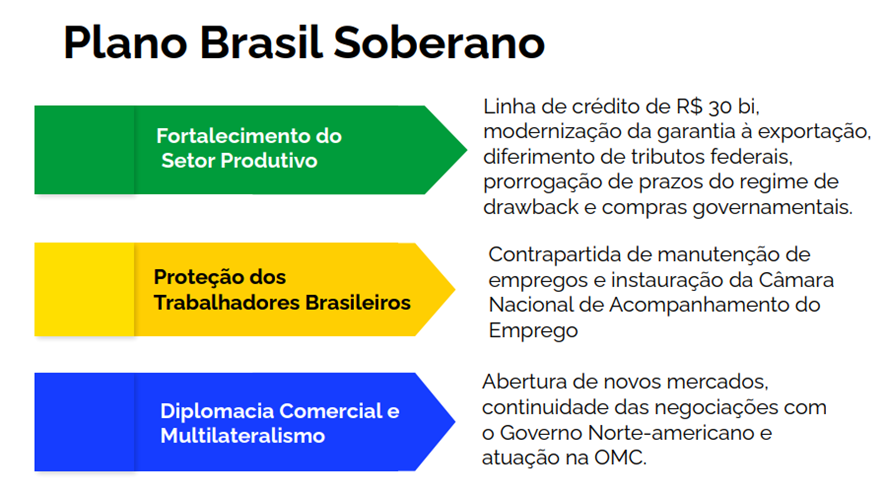 Plano Brasil Soberano

Fortalecimento do Setor Produtivo

Linha de crédito de R$ 30 bi, modernização da garantia à exportação, diferimento de tributos federais, prorrogação de prazos do regime de drawback e compras governamentais.

Proteção dos Trabalhadores Brasileiros

Contrapartida de manutenção de empregos e instauração da Câmara Nacional de Acompanhamento do Emprego

Diplomacia Comercial e Multilateralismo

Abertura de novos mercados, continuidade das negociações com o Governo Norte-americano e atuação na OMC.